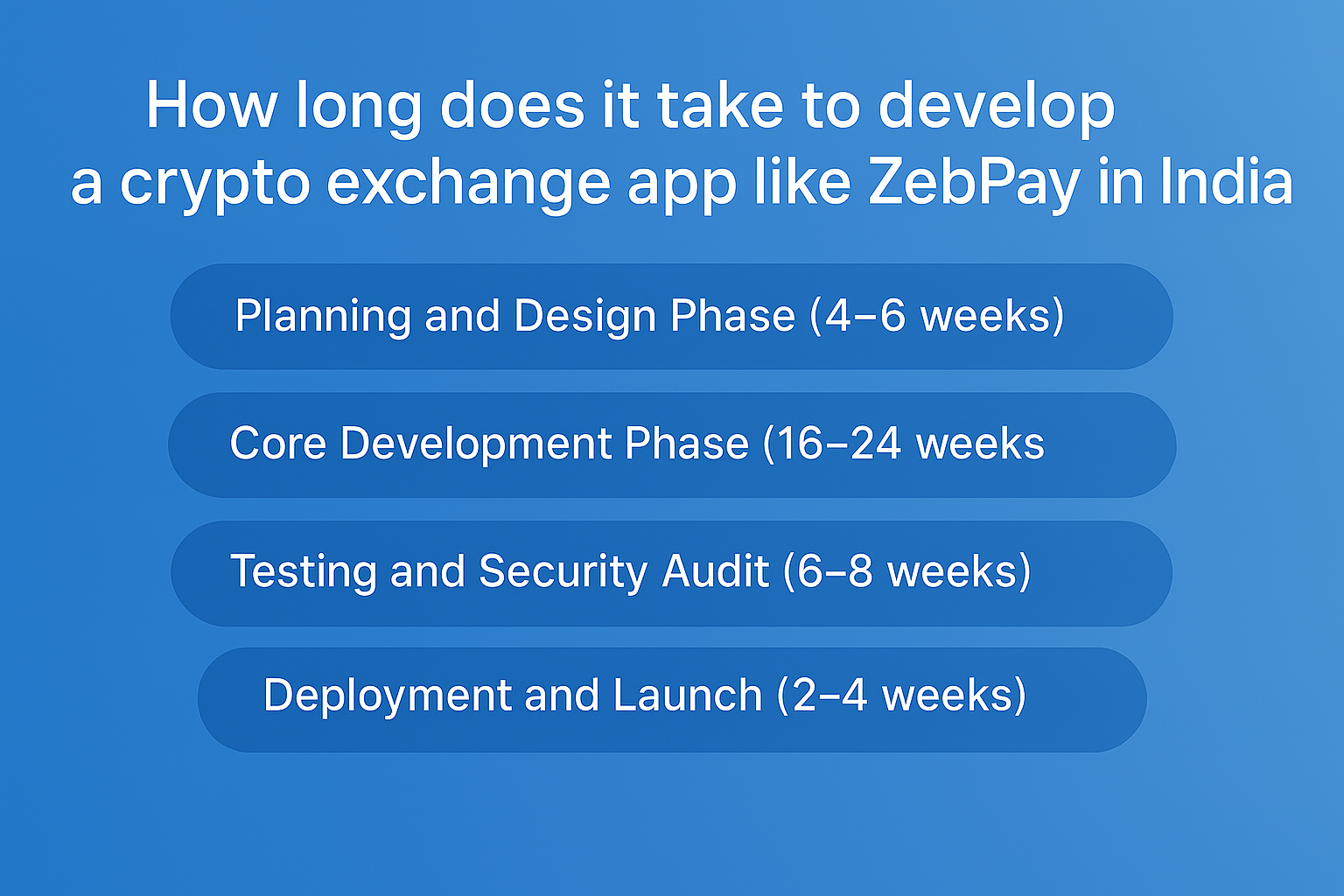 How long does it take to develop a crypto exchange app like ZebPay in India

Planning and Design Phase (4–6 weeks)

Core Development Phase (16–24 weeks

Testing and Security Audit (6–8 weeks)

Deployment and Launch (2–4 weeks)